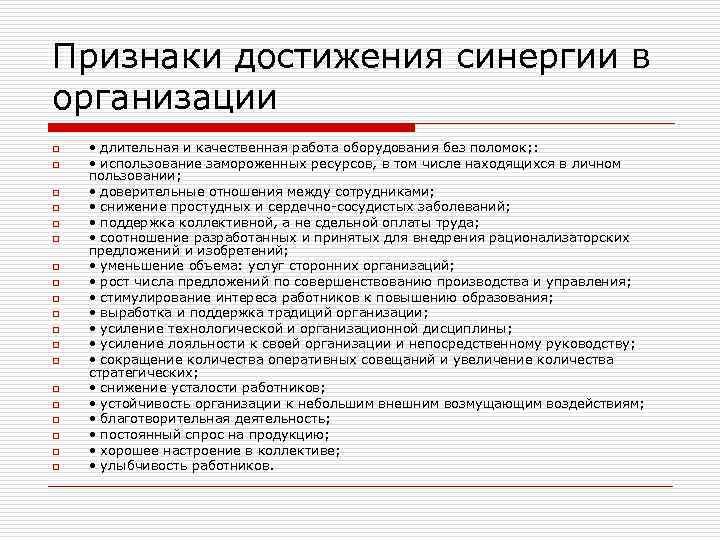 Признаки достижения синергии в организации

• длительная и качественная работа оборудования без поломок;:
• использование замороженных ресурсов, в том числе находящихся в личном пользовании;
• доверительные отношения между сотрудниками;
• снижение простудных и сердечно-сосудистых заболеваний;
• поддержка коллективной, а не сдельной оплаты труда;
• соотношение разработанных и принятых для внедрения рационализаторских предложений и изобретений;
• уменьшение объема: услуг сторонних организаций;
• рост числа предложений по совершенствованию производства и управления;
• стимулирование интереса работников к повышению образования;
• выработка и поддержка традиций организации;
• усиление технологической и организационной дисциплины;
• усиление лояльности к своей организации и непосредственному руководству;
• сокращение количества оперативных совещаний и увеличение количества стратегических;
• снижение усталости работников;
• устойчивость организации к небольшим внешним возмущающим воздействиям;
• благотворительная деятельность;
• постоянный спрос на продукцию;
• хорошее настроение в коллективе;
• улыбчивость работников.